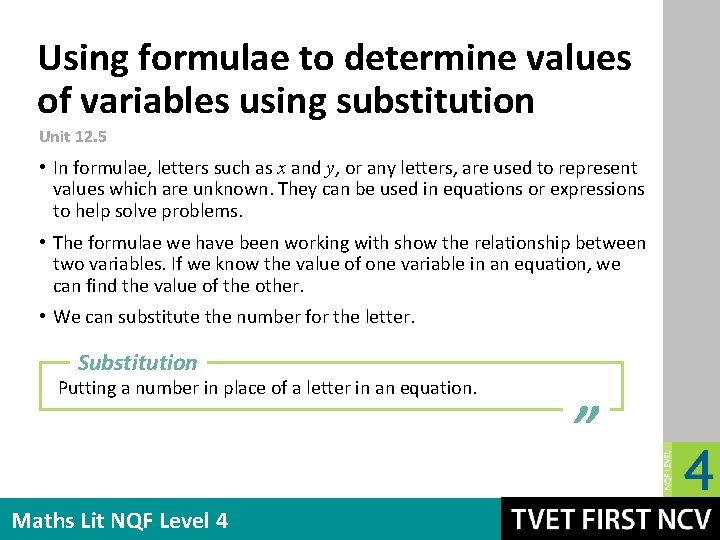 Using formulae to determine values of variables using substitution

Unit 12.5

• In formulae, letters such as $x$ and $y$, or any letters, are used to represent values which are unknown. They can be used in equations or expressions to help solve problems.

• The formulae we have been working with show the relationship between two variables. If we know the value of one variable in an equation, we can find the value of the other.

• We can substitute the number for the letter.

Substitution
Putting a number in place of a letter in an equation.
”

NQF LEVEL 4

Maths Lit NQF Level 4

TVET FIRST NCV